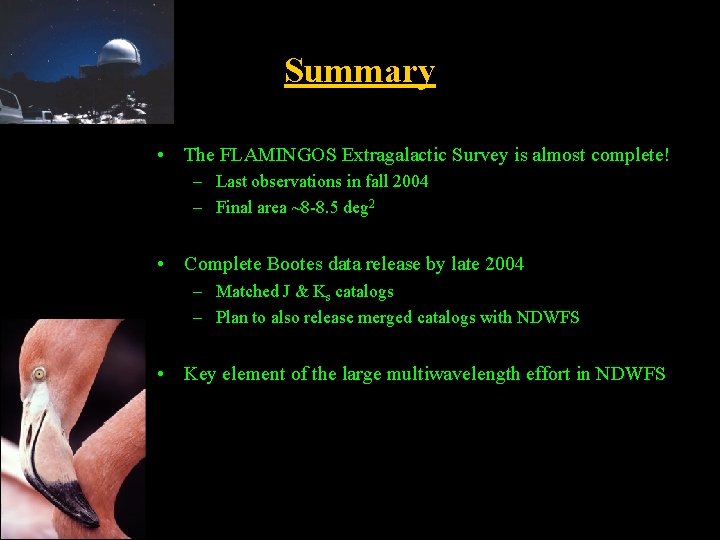 Summary

• The FLAMINGOS Extragalactic Survey is almost complete!
– Last observations in fall 2004
– Final area ~8-8.5 deg$^2$

• Complete Bootes data release by late 2004
– Matched J & K$_s$ catalogs
– Plan to also release merged catalogs with NDWFS

• Key element of the large multiwavelength effort in NDWFS